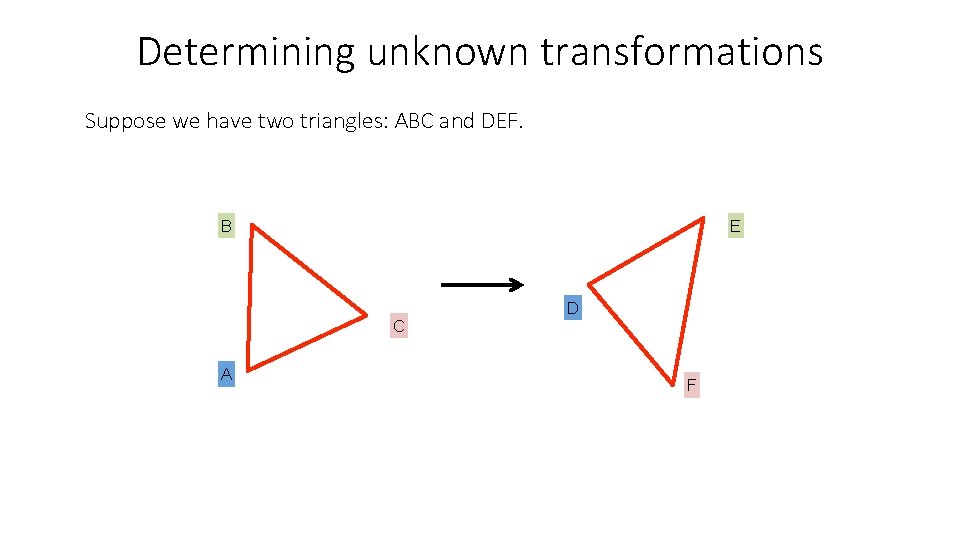 Determining unknown transformations

Suppose we have two triangles: ABC and DEF.

B

C

A

E

D

F